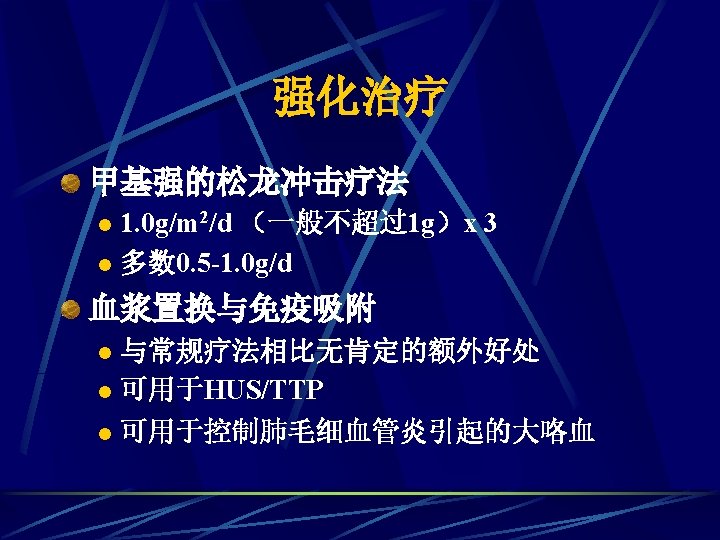 强化治疗

甲基强的松龙冲击疗法

1.0g/m$^2$/d （一般不超过1g）x 3

多数0.5-1.0g/d

血浆置换与免疫吸附

与常规疗法相比无肯定的额外好处

可用于HUS/TTP

可用于控制肺毛细血管炎引起的大咯血